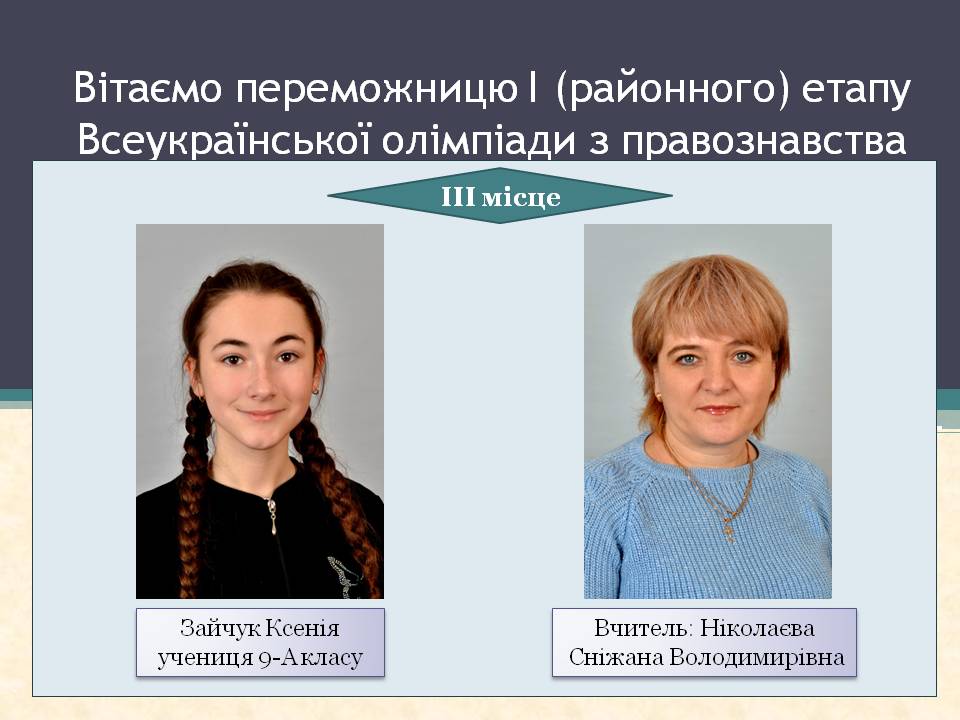 Вітаємо переможницю І (районного) етапу Всеукраїнської олімпіади з правознавства

ІІІ місце

Зайчук Ксенія
учениця 9-А класу

Вчитель: Ніколаєва
Сніжана Володимирівна